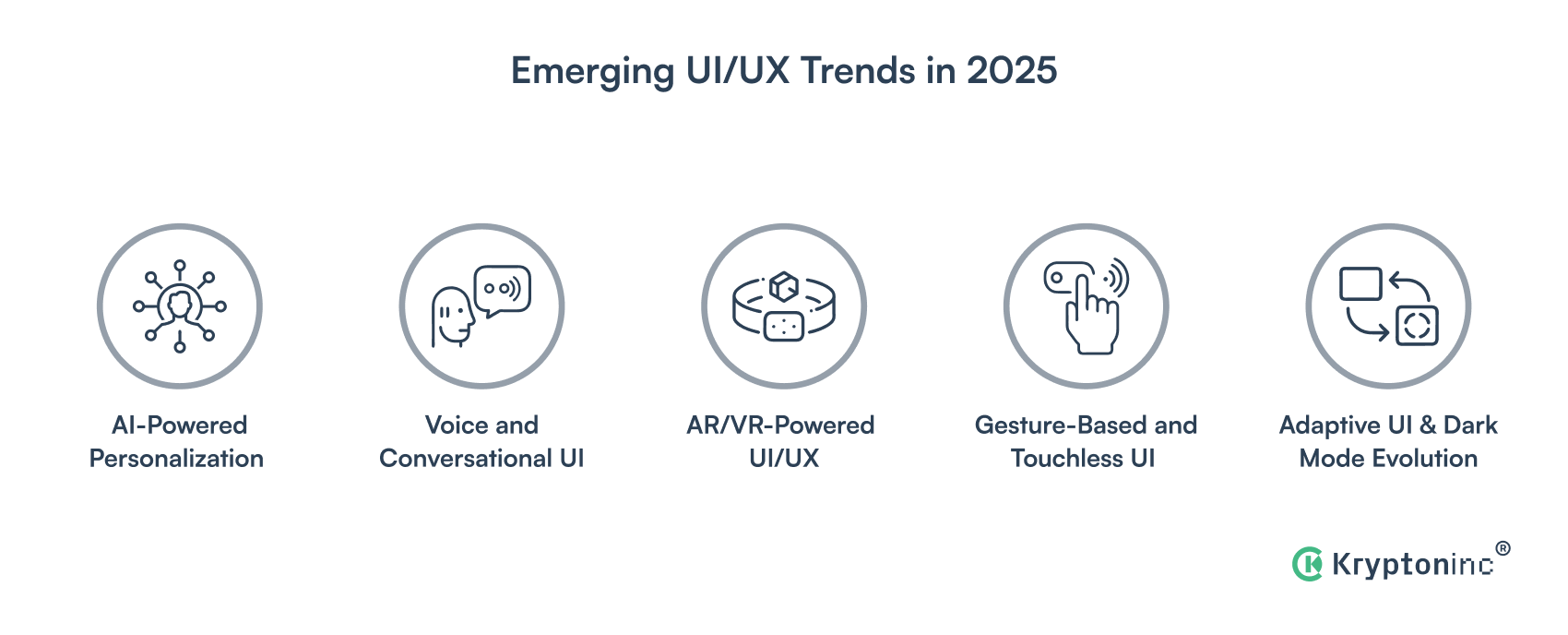 Emerging UI/UX Trends in 2025

AI-Powered Personalization

Voice and Conversational UI

AR/VR-Powered UI/UX

Gesture-Based and Touchless UI

Adaptive UI & Dark Mode Evolution

Kryptoninc®